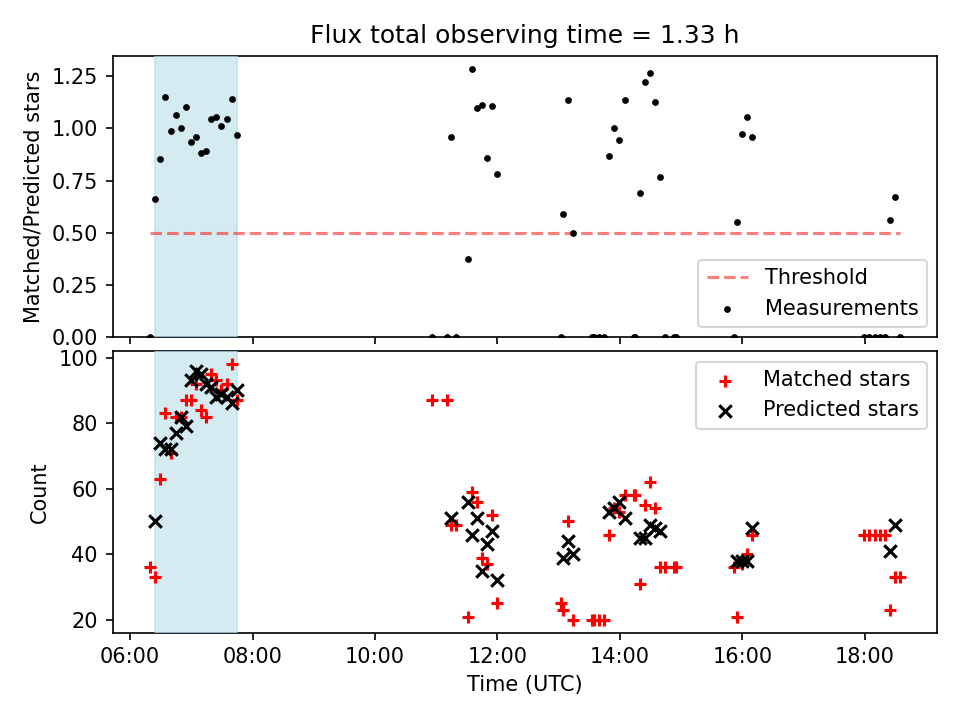 Flux total observing time = 1.33 h

Matched/Predicted stars

1.25
1.00
0.75
0.50
0.25
0.00

Threshold
Measurements

Count

100
80
60
40
20

Matched stars
Predicted stars

06:00
08:00
10:00
12:00
14:00
16:00
18:00

Time (UTC)